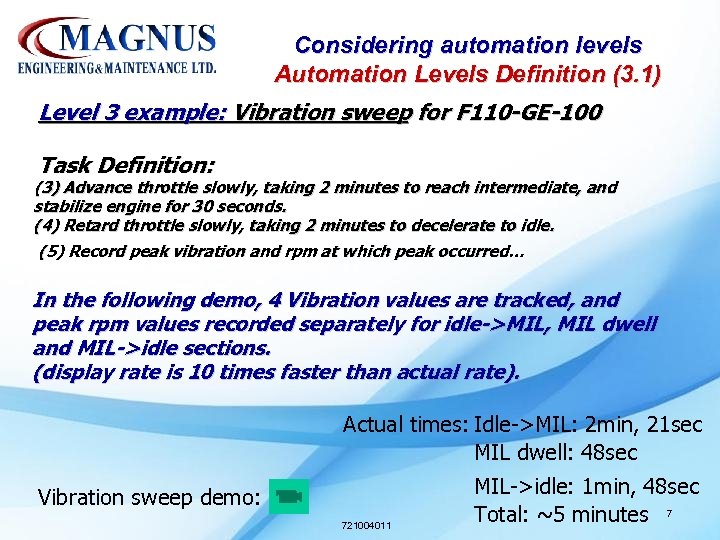 MAGNUS
ENGINEERING&MAINTENANCE LTD.

Considering automation levels
Automation Levels Definition (3.1)

Level 3 example: Vibration sweep for F110-GE-100

Task Definition:
(3) Advance throttle slowly, taking 2 minutes to reach intermediate, and stabilize engine for 30 seconds.
(4) Retard throttle slowly, taking 2 minutes to decelerate to idle.
(5) Record peak vibration and rpm at which peak occurred...

In the following demo, 4 Vibration values are tracked, and peak rpm values recorded separately for idle->MIL, MIL dwell and MIL->idle sections.
(display rate is 10 times faster than actual rate).

Actual times: Idle->MIL: 2min, 21sec
MIL dwell: 48sec
MIL->idle: 1min, 48sec
Total: ~5 minutes

Vibration sweep demo:

721004011

7